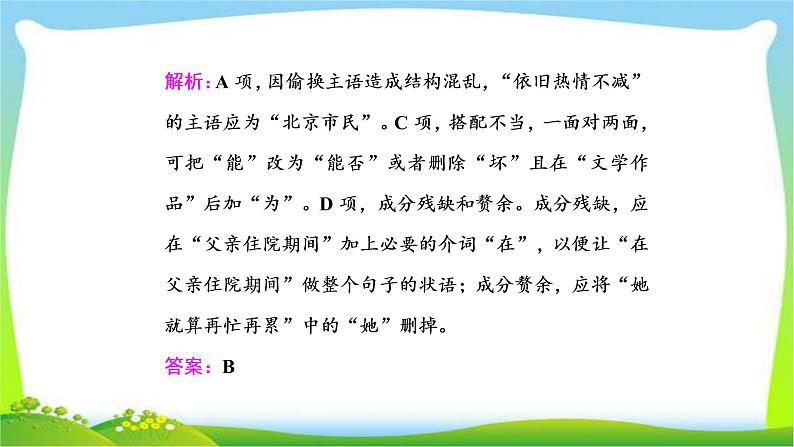 解析：A 项，因偷换主语造成结构混乱，“依旧热情不减”的主语应为“北京市民”。C 项，搭配不当，一面对两面，可把“能”改为“能否”或者删除“坏”且在“文学作品”后加“为”。D 项，成分残缺和赘余。成分残缺，应在“父亲住院期间”加上必要的介词“在”，以便让“在父亲住院期间”做整个句子的状语；成分赘余，应将“她就算再忙再累”中的“她”删掉。

答案：B